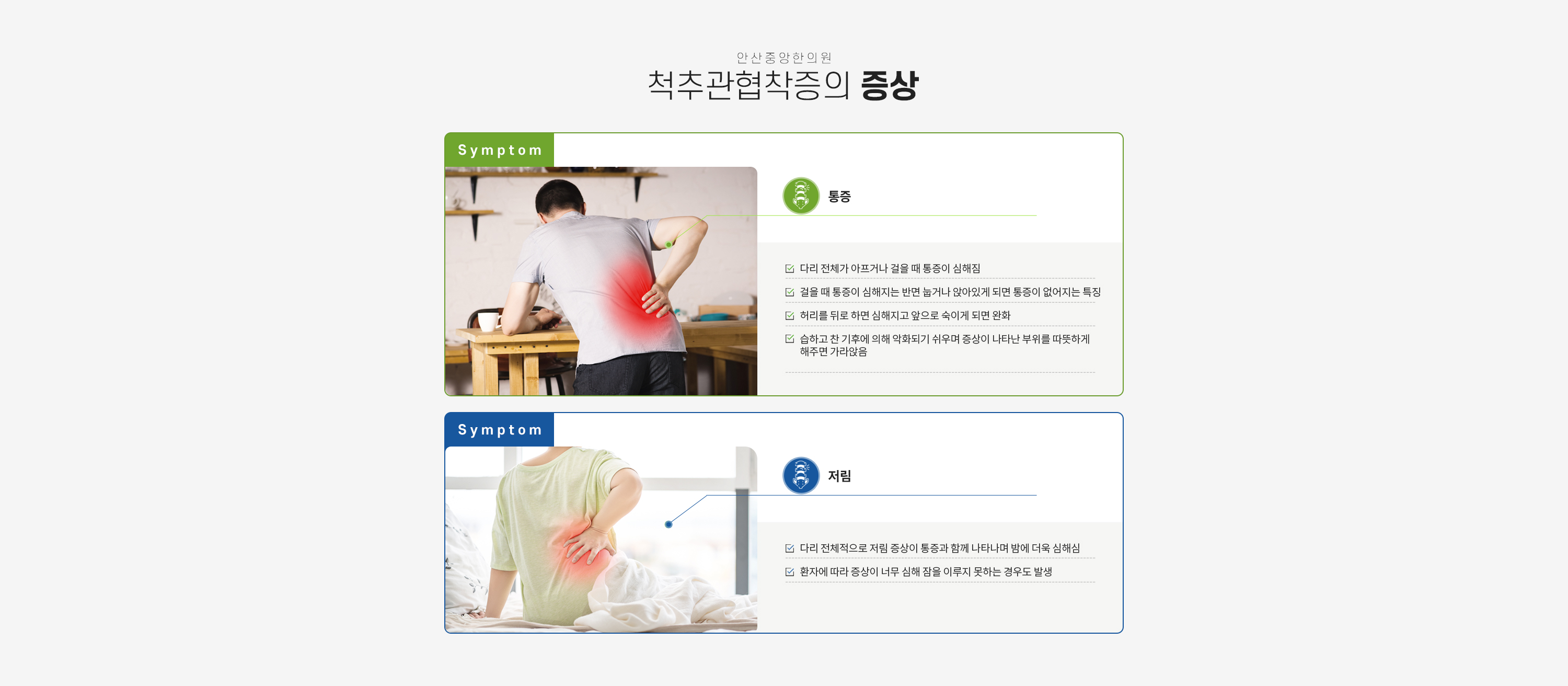 안산중앙한의원

척추관협착증의 증상

Symptom

통증

다리 전체가 아프거나 걸을 때 통증이 심해짐

걸을 때 통증이 심해지는 반면 눕거나 앉아있게 되면 통증이 없어지는 특징

허리를 뒤로 하면 심해지고 앞으로 숙이게 되면 완화

습하고 찬 기후에 의해 악화되기 쉬우며 증상이 나타난 부위를 따뜻하게 해주면 가라앉음

Symptom

저림

다리 전체적으로 저림 증상이 통증과 함께 나타나며 밤에 더욱 심해심

환자에 따라 증상이 너무 심해 잠을 이루지 못하는 경우도 발생